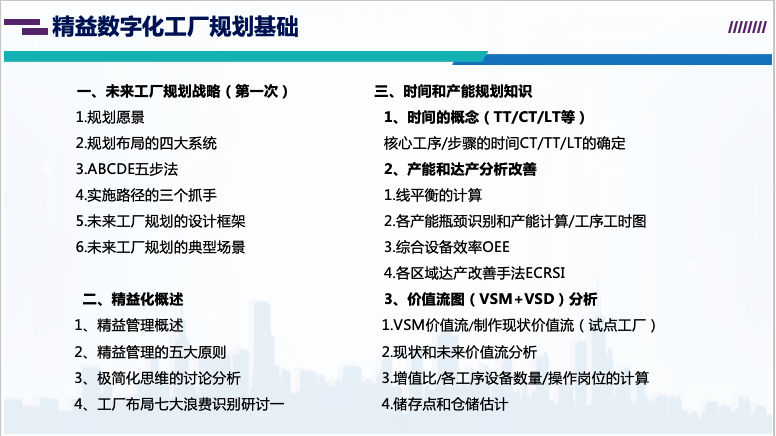 精益数字化工厂规划基础

一、未来工厂规划战略（第一次）
1.规划愿景
2.规划布局的四大系统
3.ABCDE五步法
4.实施路径的三个抓手
5.未来工厂规划的设计框架
6.未来工厂规划的典型场景

二、精益化概述
1、精益管理概述
2、精益管理的五大原则
3、极简化思维的讨论分析
4、工厂布局七大浪费识别研讨一

三、时间和产能规划知识
1、时间的概念（TT/CT/LT等）
核心工序/步骤的时间CT/TT/LT的确定
2、产能和达产分析改善
1.线平衡的计算
2.各产能瓶颈识别和产能计算/工序工时图
3.综合设备效率OEE
4.各区域达产改善手法ECRSI
3、价值流图（VSM+VSD）分析
1.VSM价值流/制作现状价值流（试点工厂）
2.现状和未来价值流分析
3.增值比/各工序设备数量/操作岗位的计算
4.储存点和仓储估计